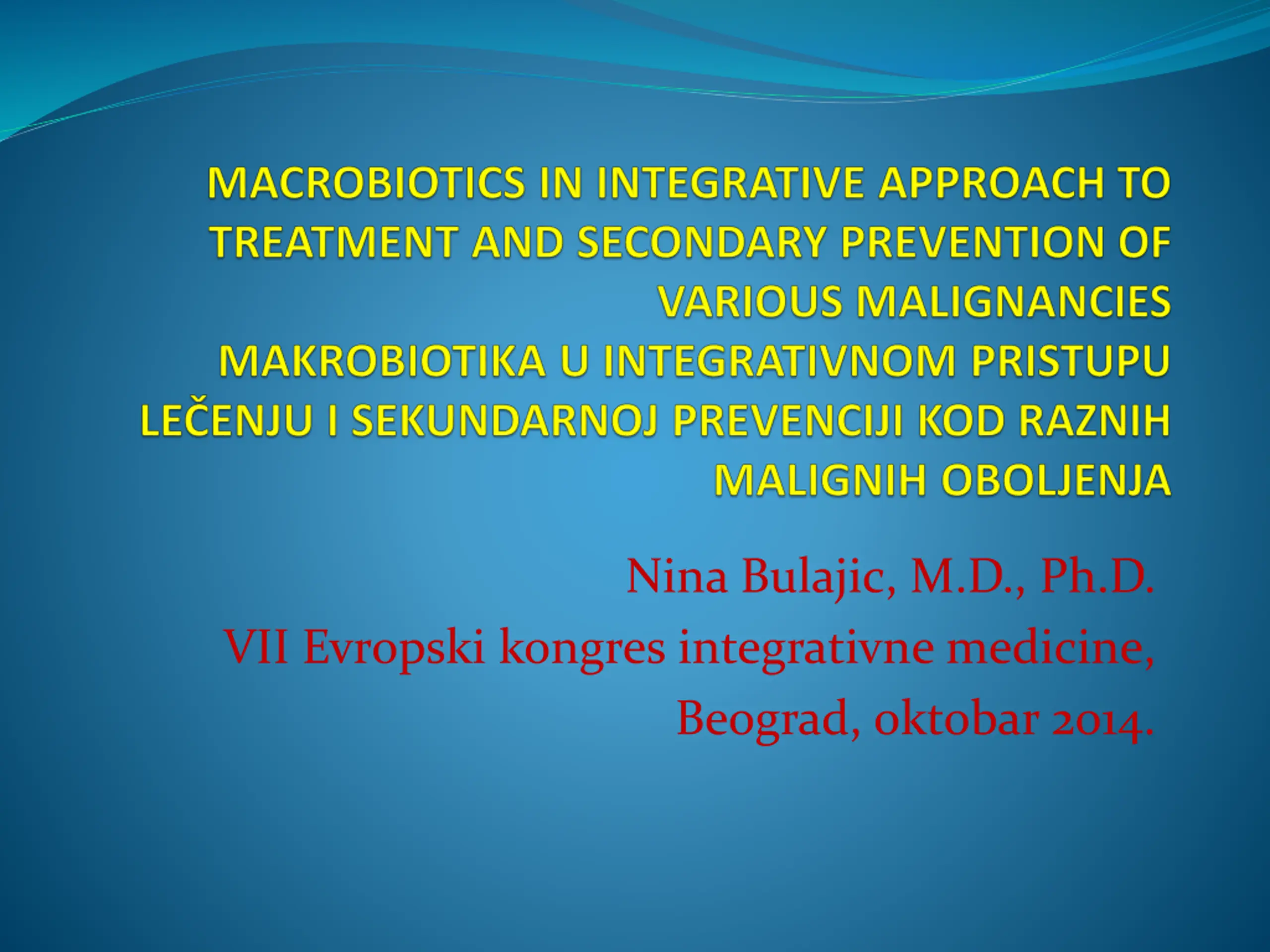 MACROBIOTICS IN INTEGRATIVE APPROACH TO TREATMENT AND SECONDARY PREVENTION OF VARIOUS MALIGNANCIES
MAKROBIOTIKA U INTEGRATIVNOM PRISTUPU LEČENJU I SEKUNDARNOJ PREVENCIJI KOD RAZNIH MALIGNIH OBOLJENJA

Nina Bulajic, M.D., Ph.D.
VII Evropski kongres integrativne medicine,
Beograd, oktobar 2014.